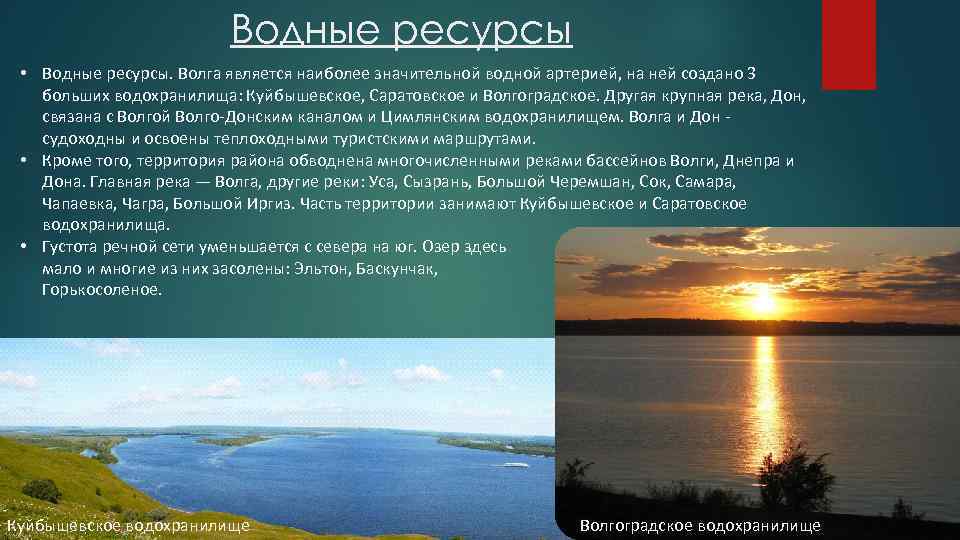 Водные ресурсы

• Водные ресурсы. Волга является наиболее значительной водной артерией, на ней создано 3 больших водохранилища: Куйбышевское, Саратовское и Волгоградское. Другая крупная река, Дон, связана с Волгой Волго-Донским каналом и Цимлянским водохранилищем. Волга и Дон - судоходны и освоены теплоходными туристскими маршрутами.
• Кроме того, территория района обводнена многочисленными реками бассейнов Волги, Днепра и Дона. Главная река — Волга, другие реки: Уса, Сызрань, Большой Черемшан, Сок, Самара, Чапаевка, Чагра, Большой Иргиз. Часть территории занимают Куйбышевское и Саратовское водохранилища.
• Густота речной сети уменьшается с севера на юг. Озер здесь мало и многие из них засолены: Эльтон, Баскунчак, Горькосоленое.

Куйбышевское водохранилище

Волгоградское водохранилище